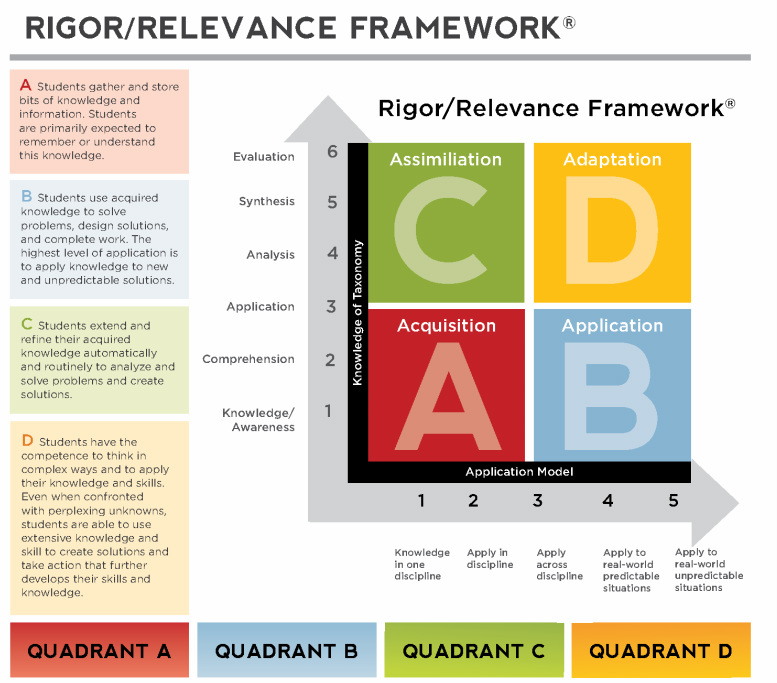 RIGOR/RELEVANCE FRAMEWORK®

A Students gather and store bits of knowledge and information. Students are primarily expected to remember or understand this knowledge.

B Students use acquired knowledge to solve problems, design solutions, and complete work. The highest level of application is to apply knowledge to new and unpredictable solutions.

C Students extend and refine their acquired knowledge automatically and routinely to analyze and solve problems and create solutions.

D Students have the competence to think in complex ways and to apply their knowledge and skills. Even when confronted with perplexing unknowns, students are able to use extensive knowledge and skill to create solutions and take action that further develops their skills and knowledge.

Rigor/Relevance Framework®

Evaluation 6
Synthesis 5
Analysis 4
Application 3
Comprehension 2
Knowledge/ Awareness 1

Knowledge of Taxonomy

Assimiliation
C

Adaptation
D

Acquisition
A

Application
B

Application Model

1 Knowledge in one discipline
2 Apply in discipline
3 Apply across discipline
4 Apply to real-world predictable situations
5 Apply to real-world unpredictable situations

QUADRANT A
QUADRANT B
QUADRANT C
QUADRANT D